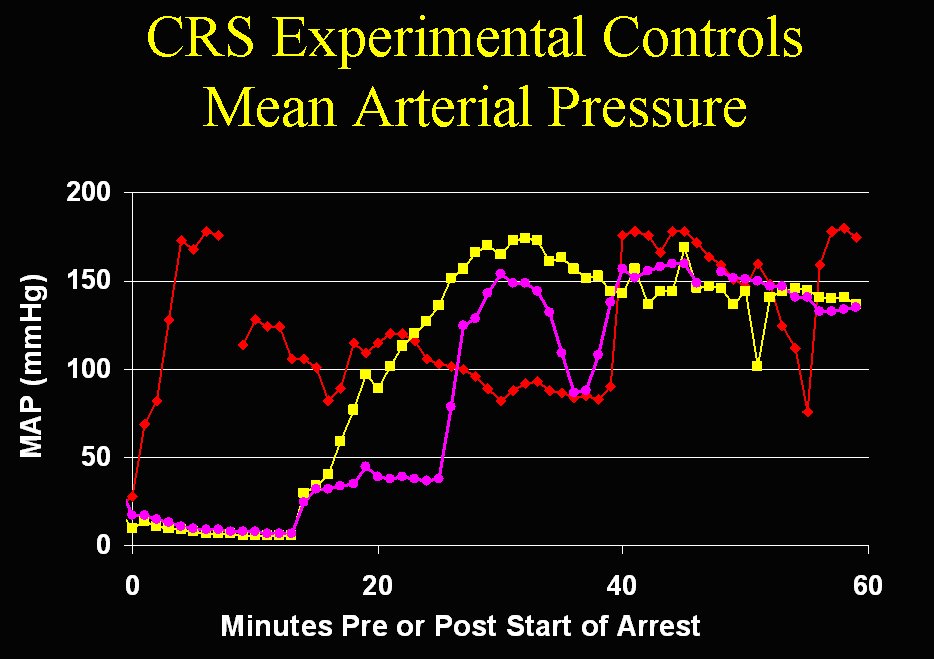 CRS Experimental Controls
Mean Arterial Pressure

MAP (mmHg)

200
150
100
50
0

0
20
40
60

Minutes Pre or Post Start of Arrest